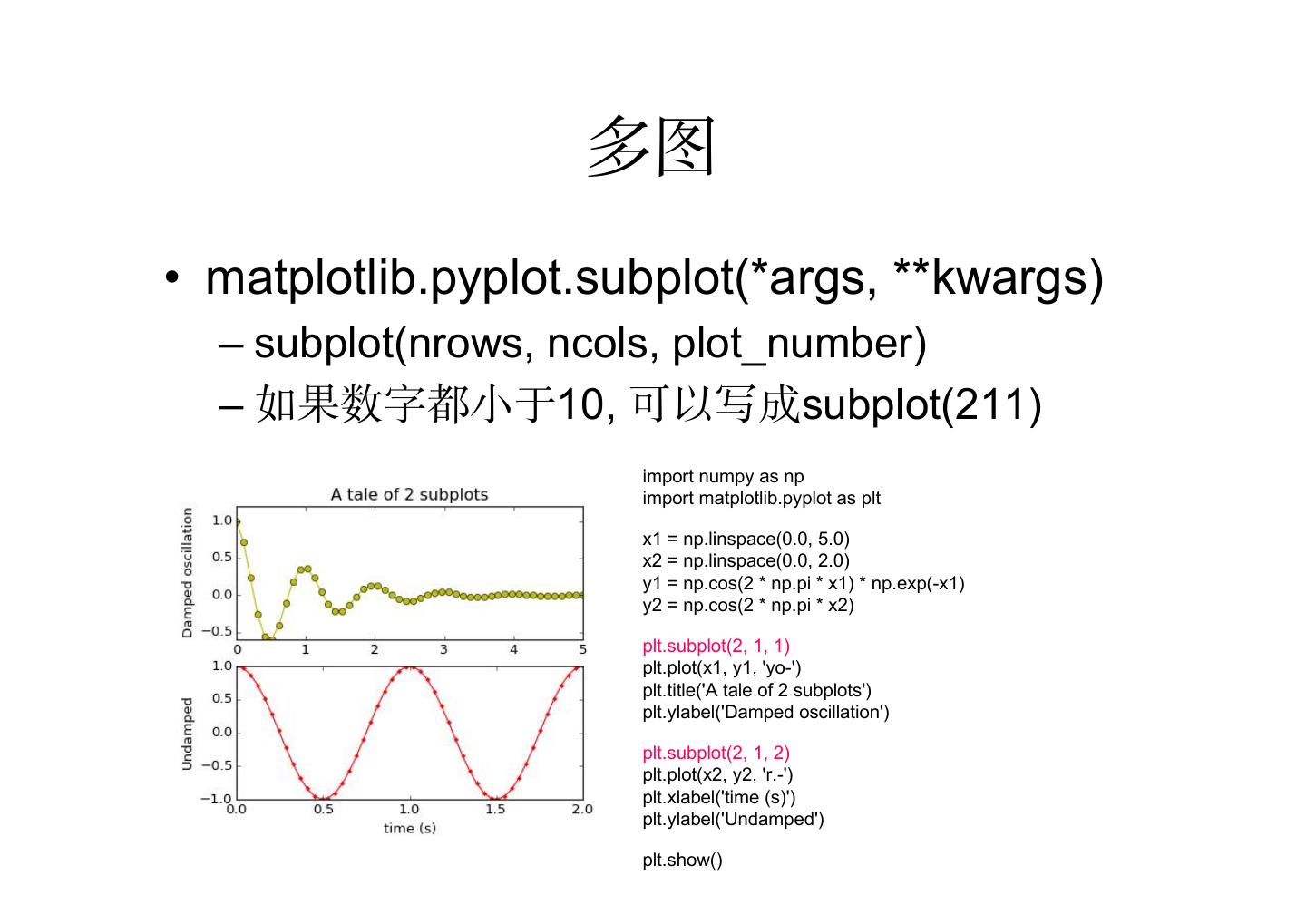 多图

• matplotlib.pyplot.subplot(*args, **kwargs)
– subplot(nrows, ncols, plot_number)
– 如果数字都小于10, 可以写成subplot(211)

A tale of 2 subplots

Damped oscillation

1.0
0.5
0.0
−0.5
0 1 2 3 4 5

Undamped

1.0
0.5
0.0
−0.5
−1.0
0.0 0.5 1.0 1.5 2.0

time (s)

import numpy as np
import matplotlib.pyplot as plt

x1 = np.linspace(0.0, 5.0)
x2 = np.linspace(0.0, 2.0)
y1 = np.cos(2 * np.pi * x1) * np.exp(-x1)
y2 = np.cos(2 * np.pi * x2)

plt.subplot(2, 1, 1)
plt.plot(x1, y1, 'yo-')
plt.title('A tale of 2 subplots')
plt.ylabel('Damped oscillation')

plt.subplot(2, 1, 2)
plt.plot(x2, y2, 'r.-')
plt.xlabel('time (s)')
plt.ylabel('Undamped')

plt.show()